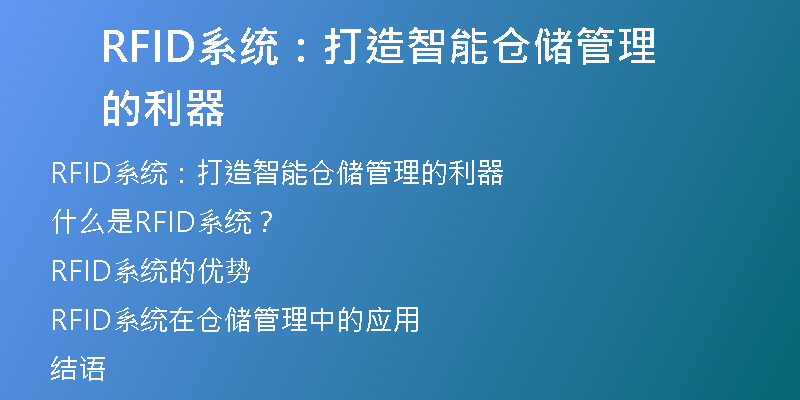 RFID系统：打造智能仓储管理的利器

RFID系统：打造智能仓储管理的利器

什么是RFID系统？

RFID系统的优势

RFID系统在仓储管理中的应用

结语